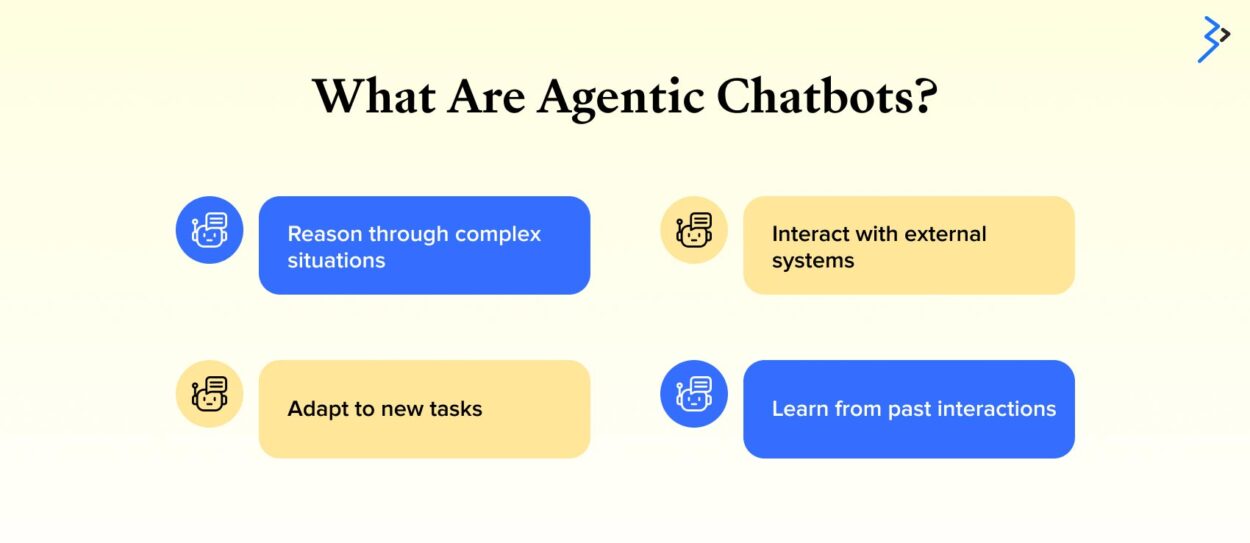 What Are Agentic Chatbots?

Reason through complex situations

Interact with external systems

Adapt to new tasks

Learn from past interactions